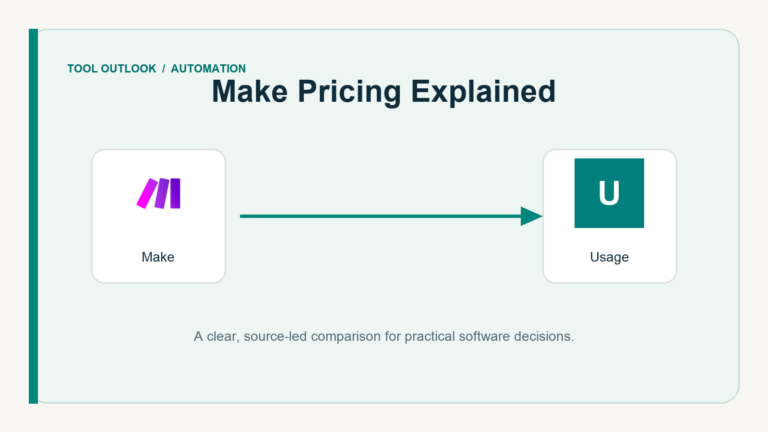 TOOL OUTLOOK / AUTOMATION

Make Pricing Explained

Make

U

Usage

A clear, source-led comparison for practical software decisions.